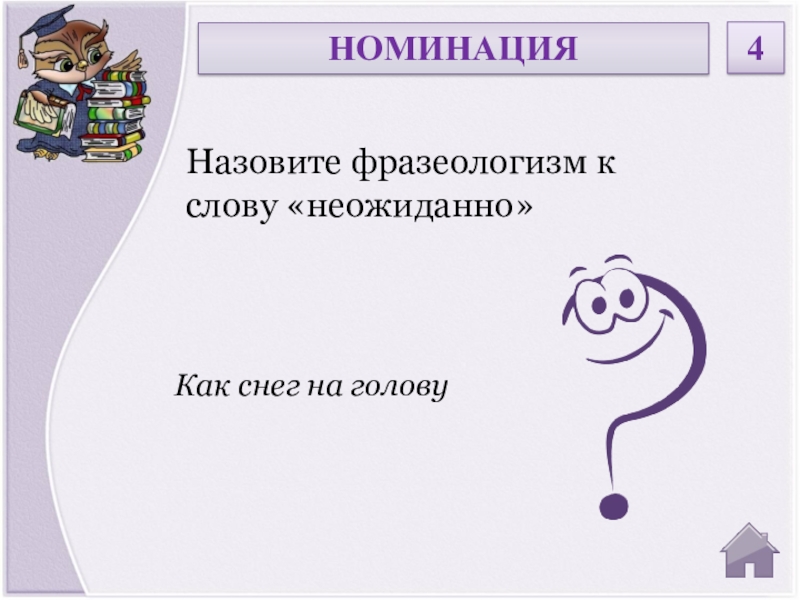 НОМИНАЦИЯ

4

Назовите фразеологизм к слову «неожиданно»

Как снег на голову